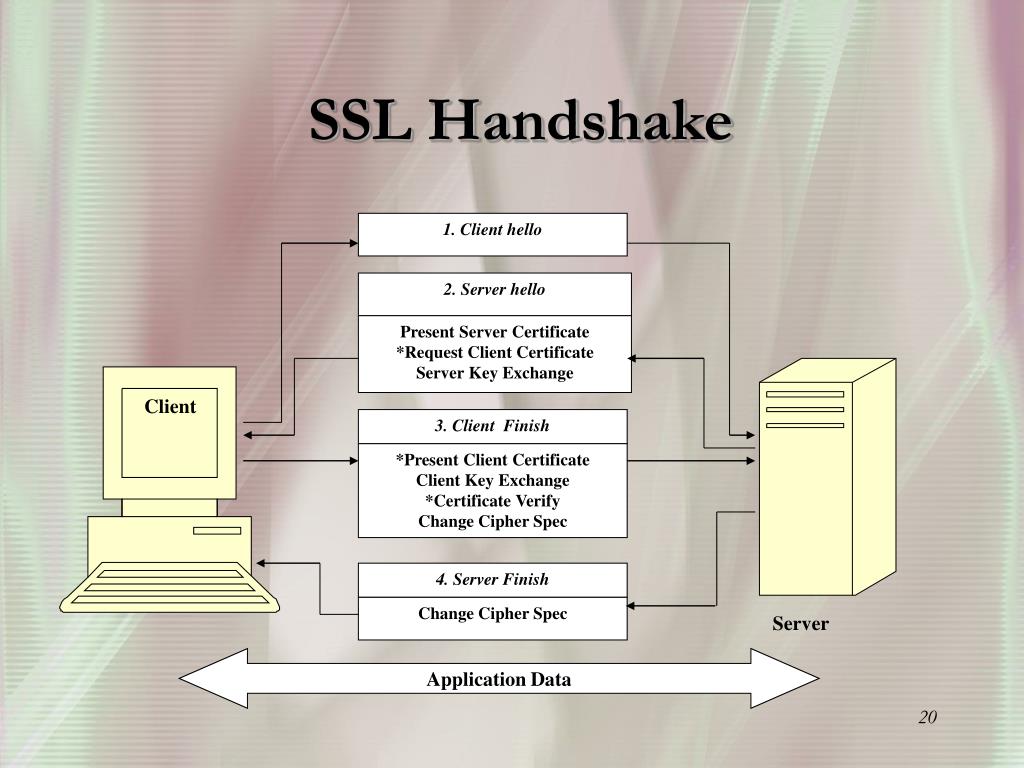 SSL Handshake

1. Client hello

2. Server hello

Present Server Certificate
*Request Client Certificate
Server Key Exchange

Client

3. Client Finish

*Present Client Certificate
Client Key Exchange
*Certificate Verify
Change Cipher Spec

4. Server Finish

Change Cipher Spec

Server

Application Data

20